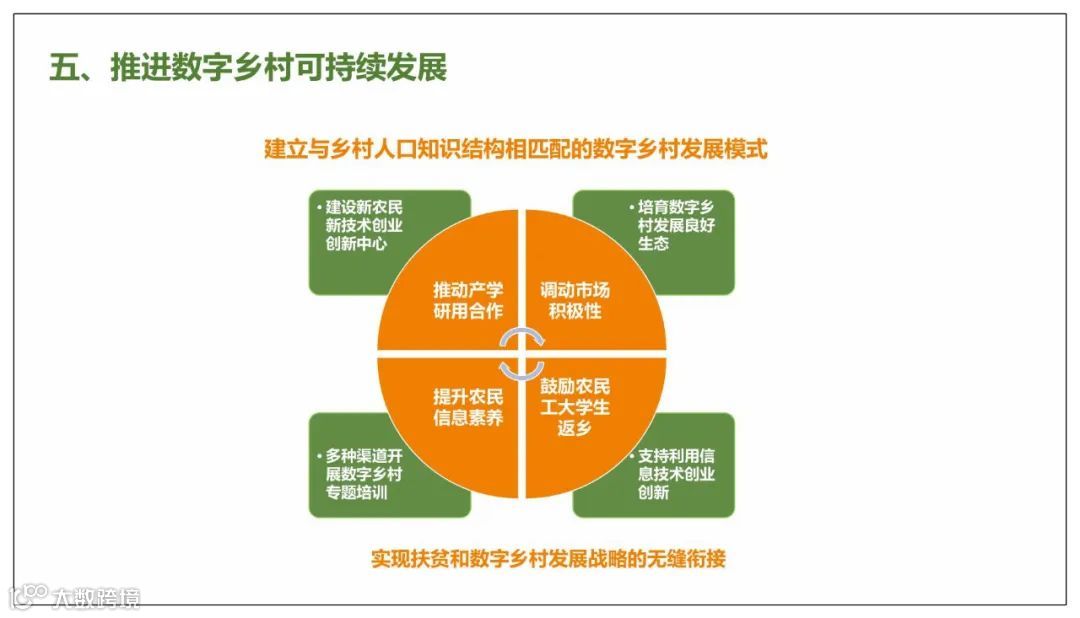 五、推进数字乡村可持续发展

建立与乡村人口知识结构相匹配的数字乡村发展模式

• 建设新农民新技术创业创新中心

• 培育数字乡村发展良好生态

推动产学研用合作

调动市场积极性

提升农民信息素养

鼓励农民工大学生返乡

• 多种渠道开展数字乡村专题培训

• 支持利用信息技术创业创新

实现扶贫和数字乡村发展战略的无缝衔接

大数跨境